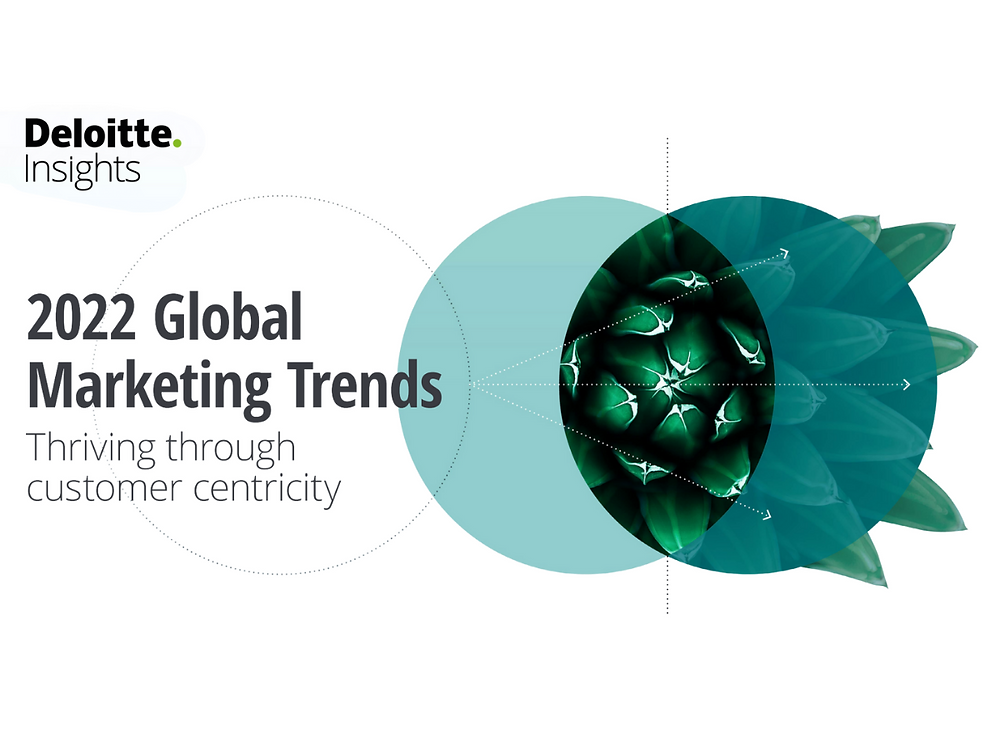 Deloitte.
Insights

2022 Global Marketing Trends

Thriving through customer centricity